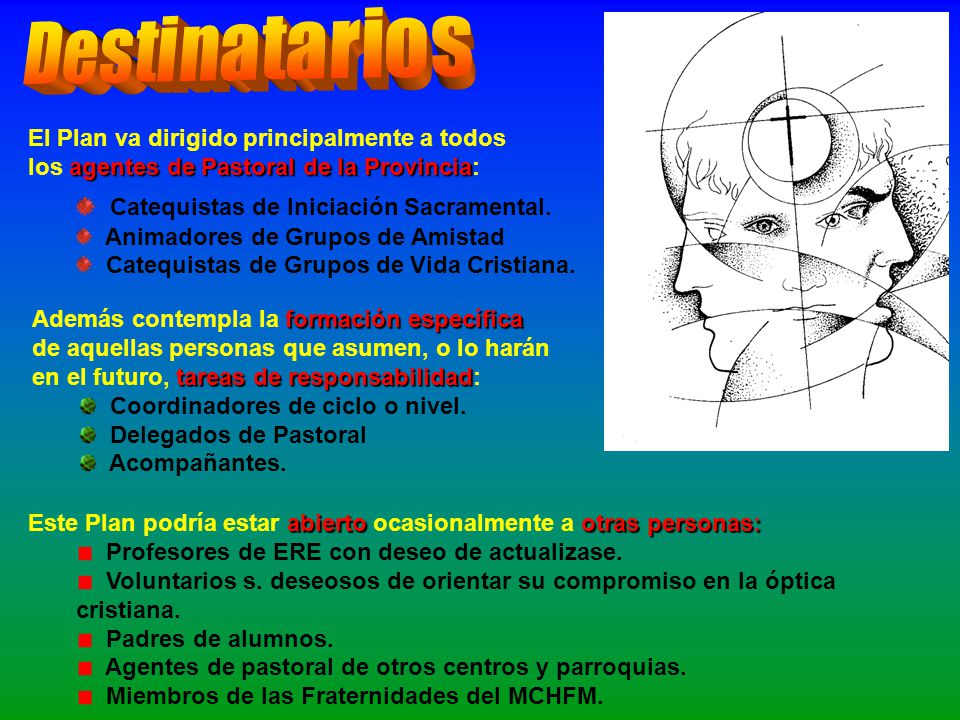 Destinatarios

El Plan va dirigido principalmente a todos los agentes de Pastoral de la Provincia:

Catequistas de Iniciación Sacramental.
Animadores de Grupos de Amistad
Catequistas de Grupos de Vida Cristiana.

Además contempla la formación especifica de aquellas personas que asumen, o lo harán en el futuro, tareas de responsabilidad:

Coordinadores de ciclo o nivel.
Delegados de Pastoral
Acompañantes.

Este Plan podría estar abierto ocasionalmente a otras personas:

Profesores de ERE con deseo de actualizase.
Voluntarios s. deseosos de orientar su compromiso en la óptica cristiana.
Padres de alumnos.
Agentes de pastoral de otros centros y parroquias.
Miembros de las Fraternidades del MCHFM.